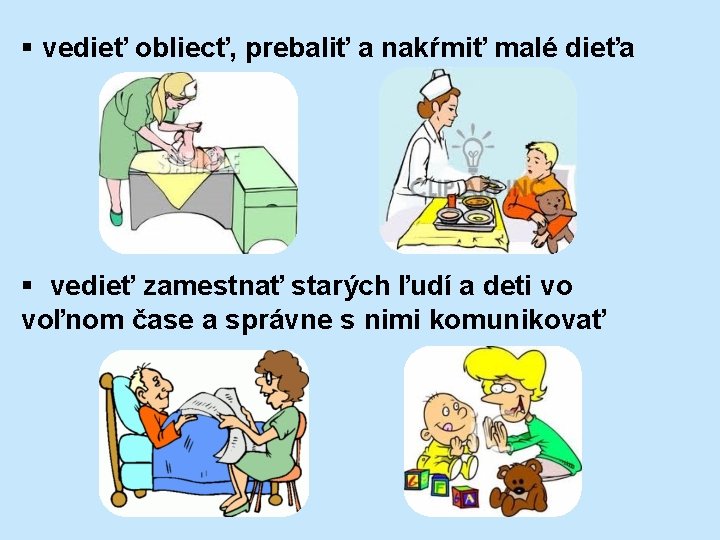 ▪ vedieť obliecť, prebaliť a nakŕmiť malé dieťa

SAMPLE

CLIPARTING

▪ vedieť zamestnať starých ľudí a deti vo voľnom čase a správne s nimi komunikovať

C F A